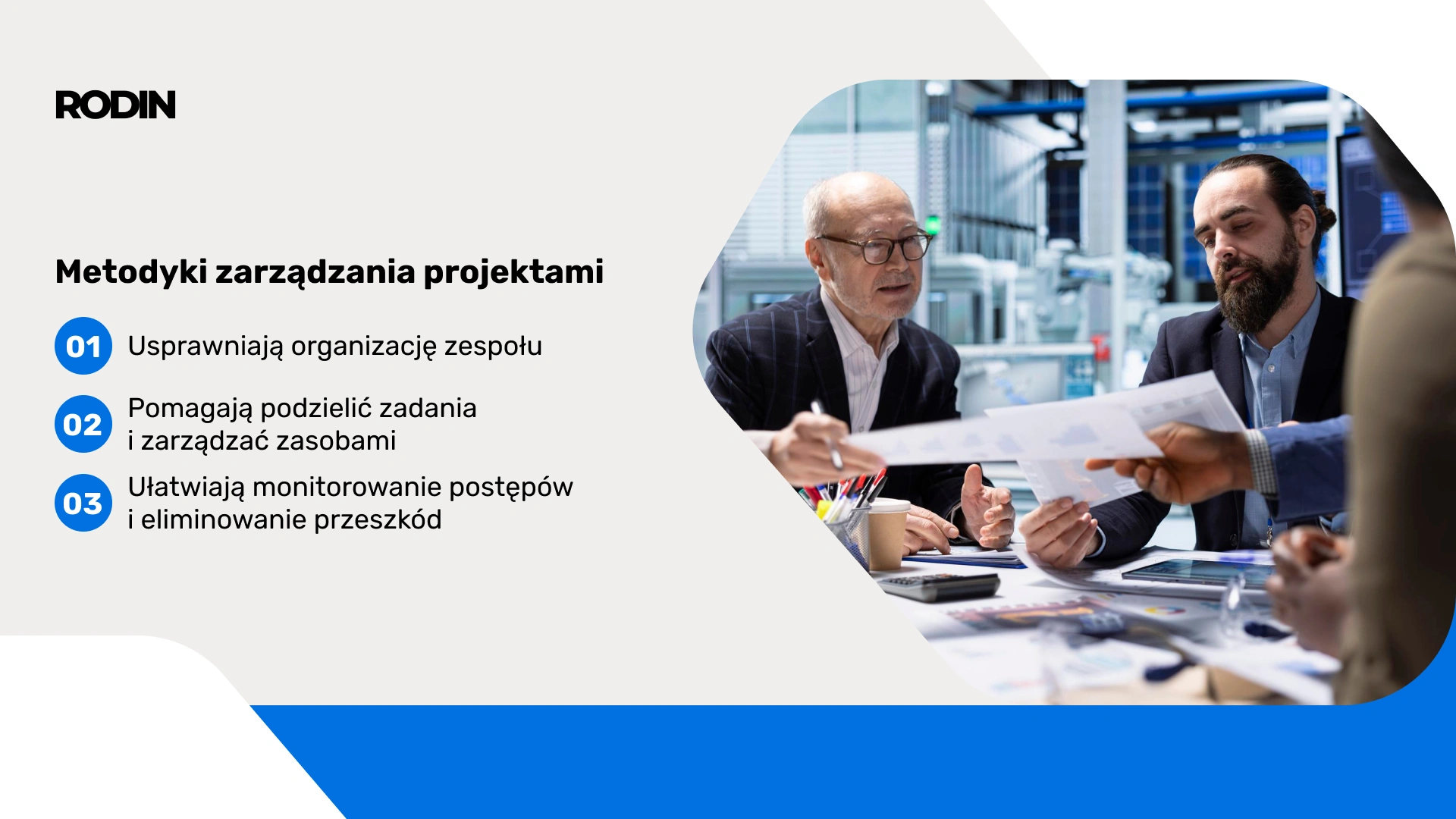 RODIN

Metodyki zarządzania projektami

01 Usprawniają organizację zespołu

02 Pomagają podzielić zadania i zarządzać zasobami

03 Ułatwiają monitorowanie postępów i eliminowanie przeszkód